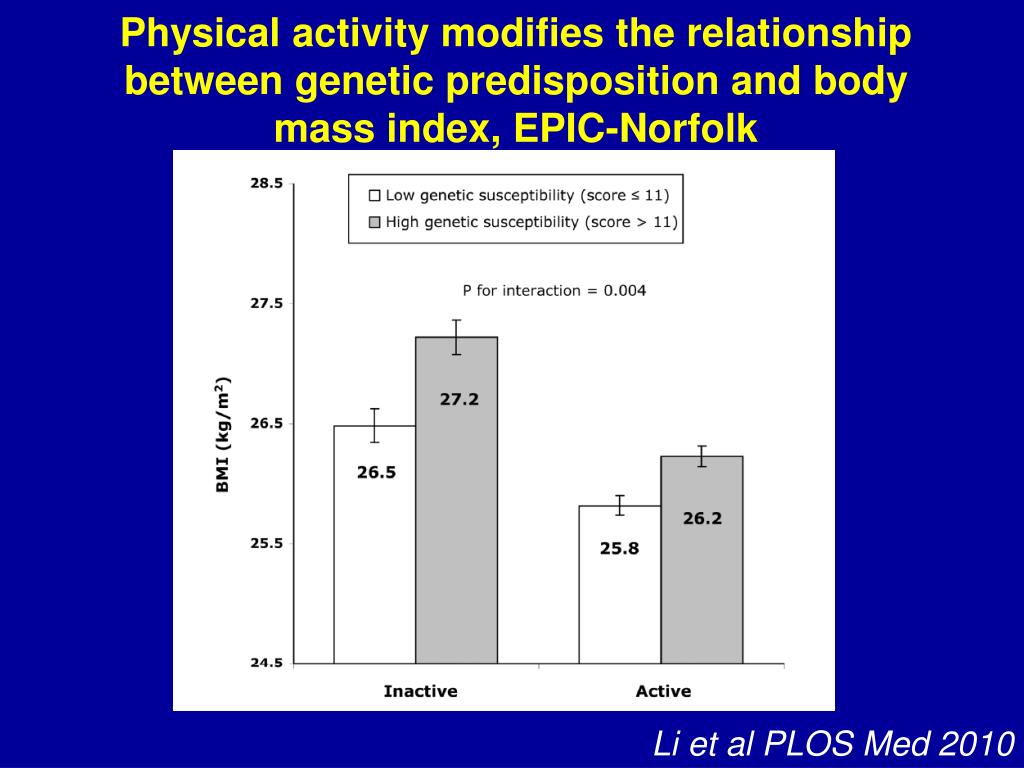 Physical activity modifies the relationship between genetic predisposition and body mass index, EPIC-Norfolk

28.5
27.5
26.5
25.5
24.5

BMI (kg/m$^2$)

Low genetic susceptibility (score ≤ 11)
High genetic susceptibility (score > 11)

P for interaction = 0.004

26.5
27.2
25.8
26.2

Inactive
Active

Li et al PLOS Med 2010